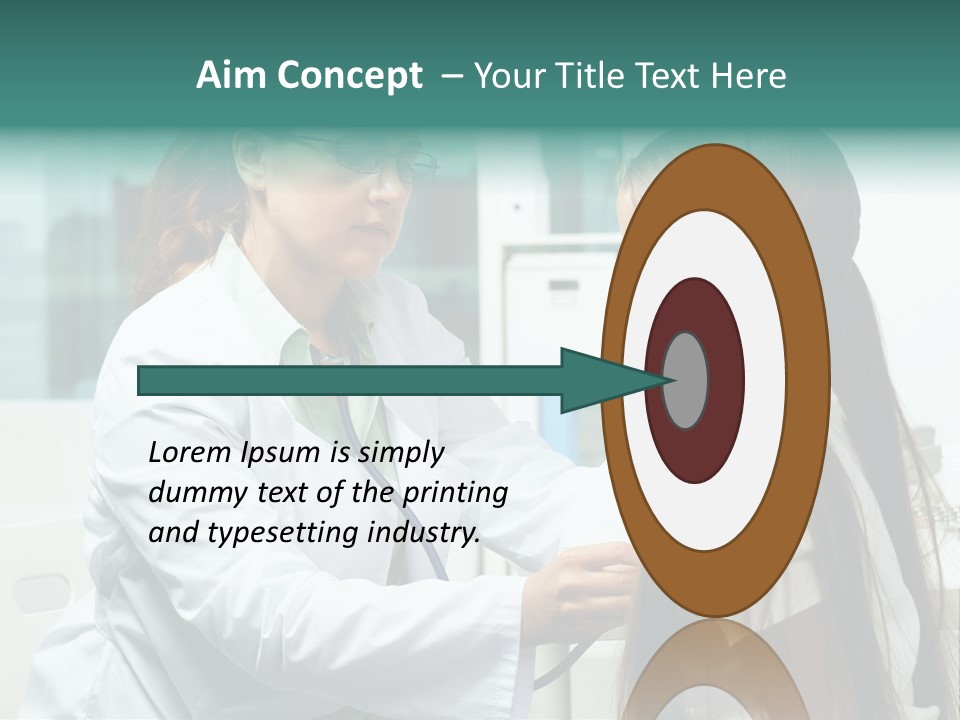 Aim Concept – Your Title Text Here

Lorem Ipsum is simply dummy text of the printing and typesetting industry.